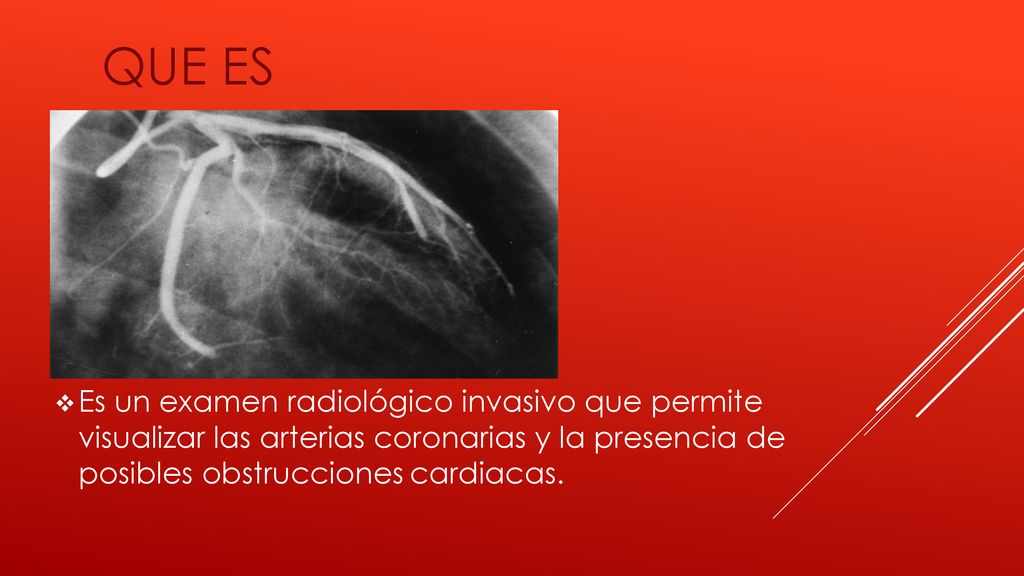 QUE ES

❖ Es un examen radiológico invasivo que permite visualizar las arterias coronarias y la presencia de posibles obstrucciones cardiacas.